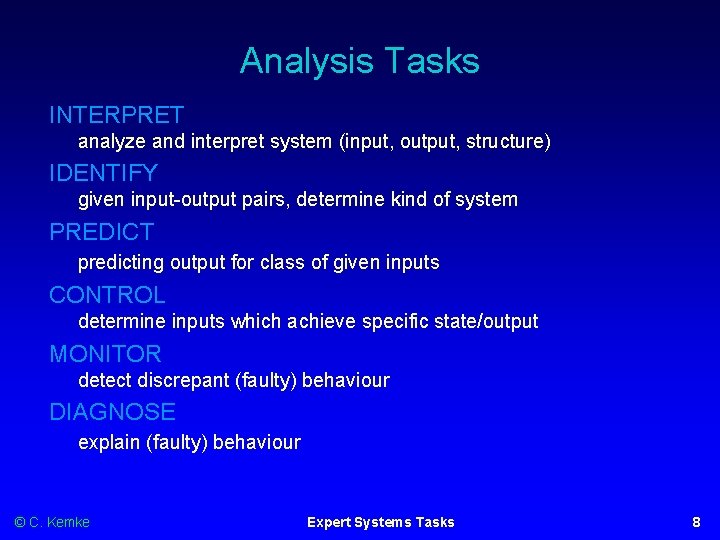 Analysis Tasks

INTERPRET
analyze and interpret system (input, output, structure)

IDENTIFY
given input-output pairs, determine kind of system

PREDICT
predicting output for class of given inputs

CONTROL
determine inputs which achieve specific state/output

MONITOR
detect discrepant (faulty) behaviour

DIAGNOSE
explain (faulty) behaviour

© C. Kemke Expert Systems Tasks 8